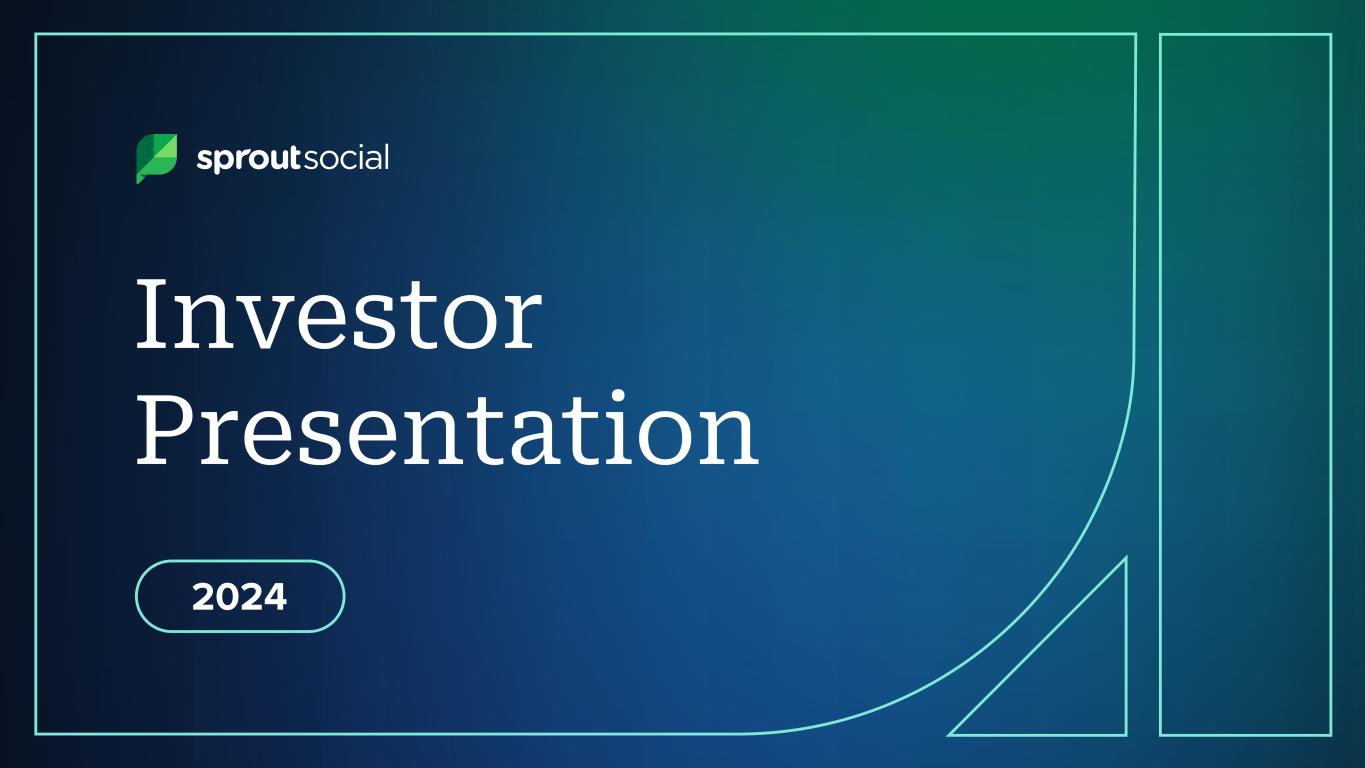 sproutsocial

Investor Presentation

2024